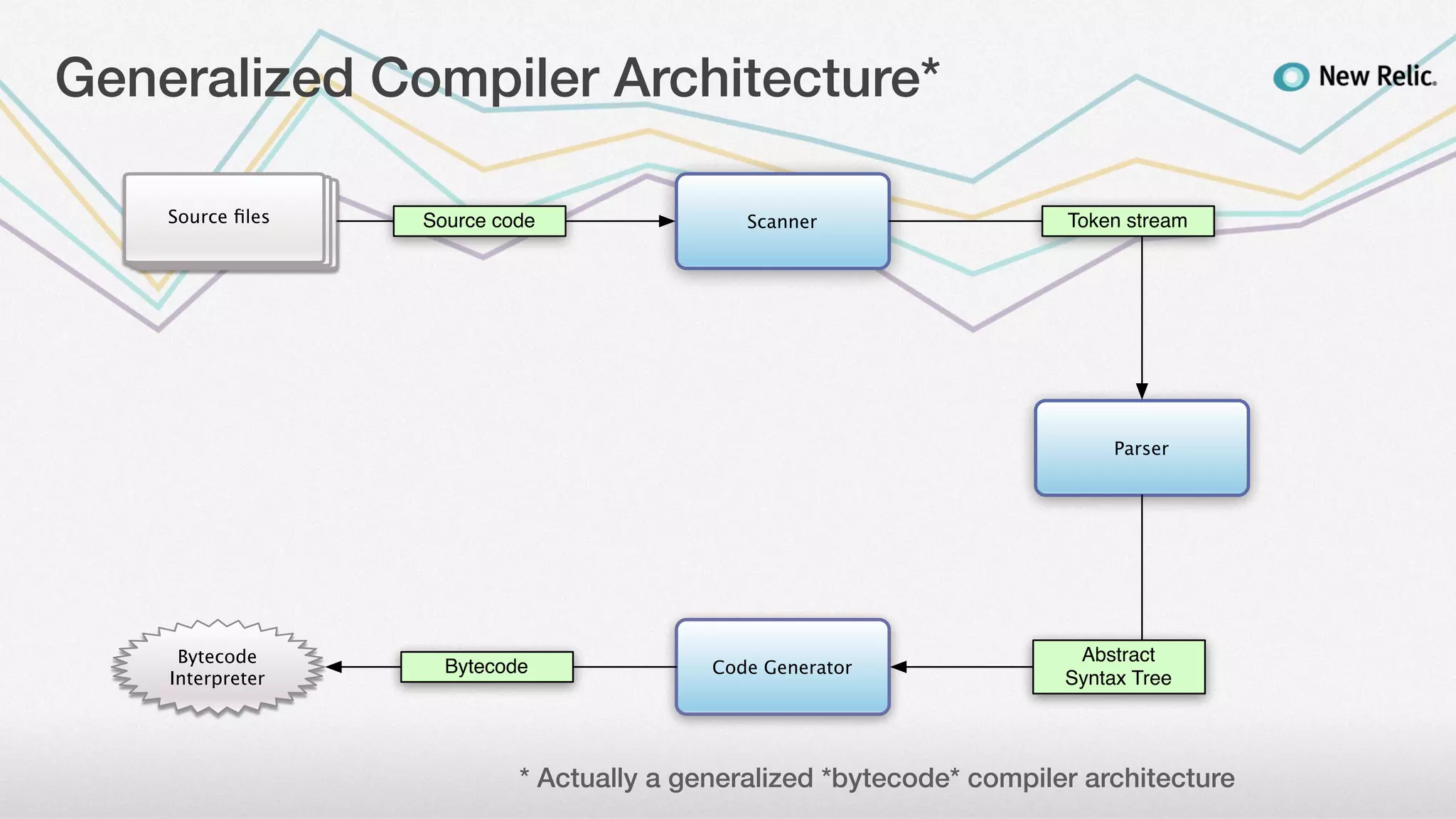 Generalized Compiler Architecture*

New Relic.

Source files

Source code

Scanner

Token stream

Parser

Abstract Syntax Tree

Code Generator

Bytecode

Bytecode Interpreter

* Actually a generalized *bytecode* compiler architecture